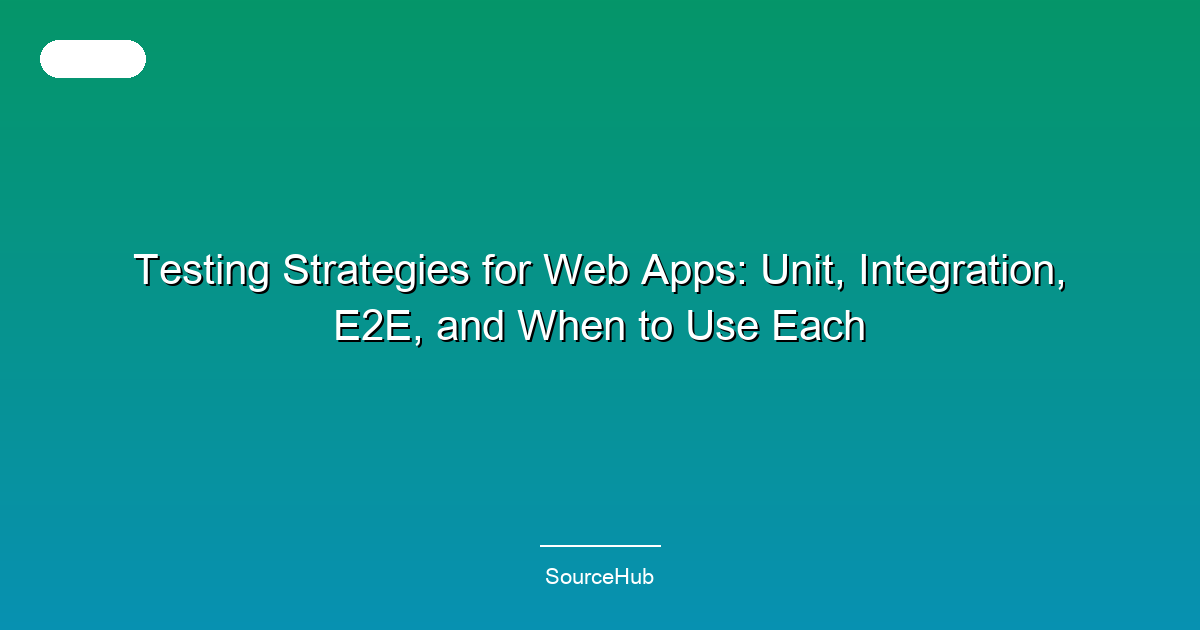 Testing Strategies for Web Apps: Unit, Integration, E2E, and When to Use Each

SourceHub